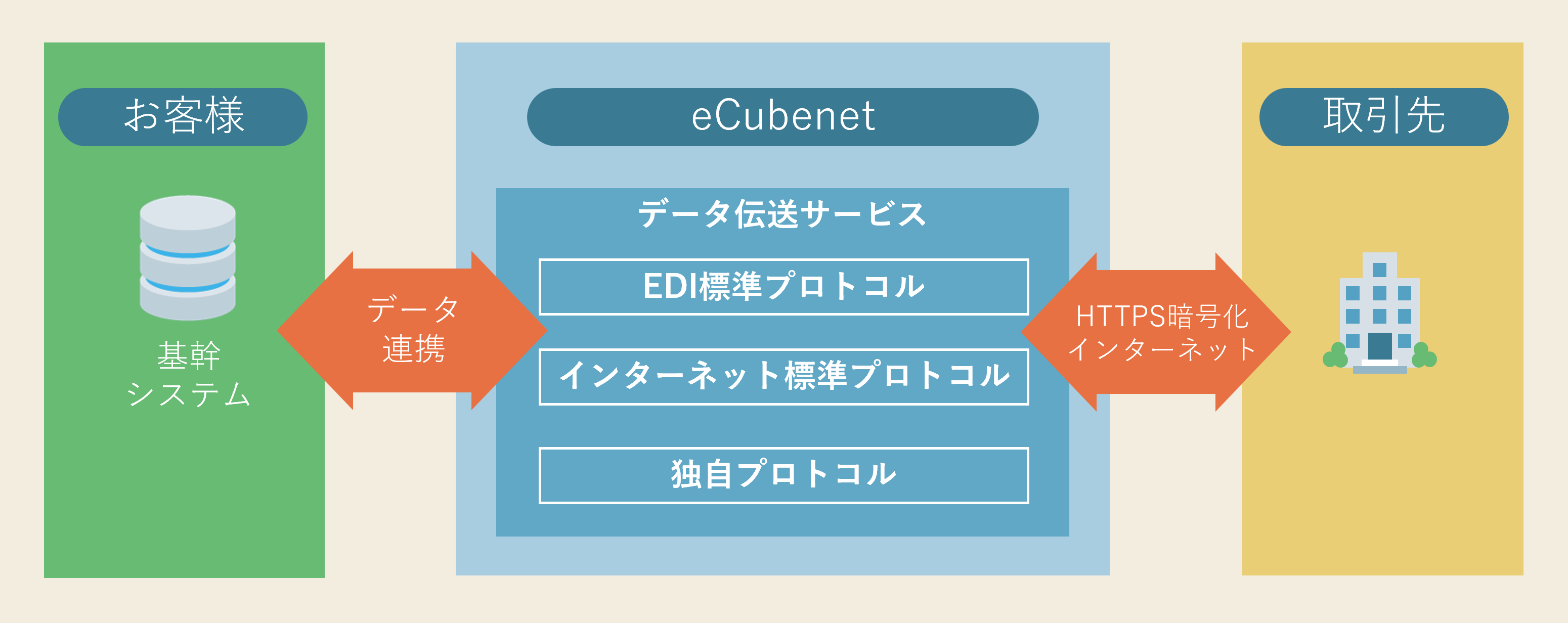 お客様

基幹
システム

データ
連携

eCubenet

データ伝送サービス

EDI標準プロトコル

インターネット標準プロトコル

独自プロトコル

HTTPS暗号化
インターネット

取引先